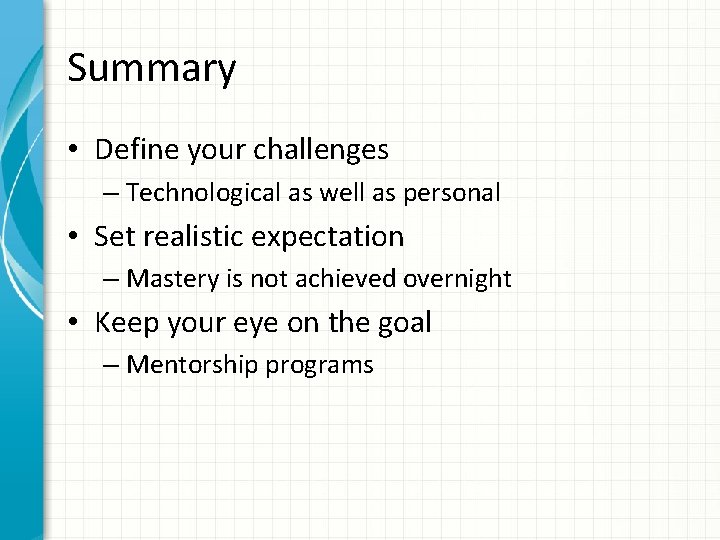 Summary

• Define your challenges
– Technological as well as personal
• Set realistic expectation
– Mastery is not achieved overnight
• Keep your eye on the goal
– Mentorship programs